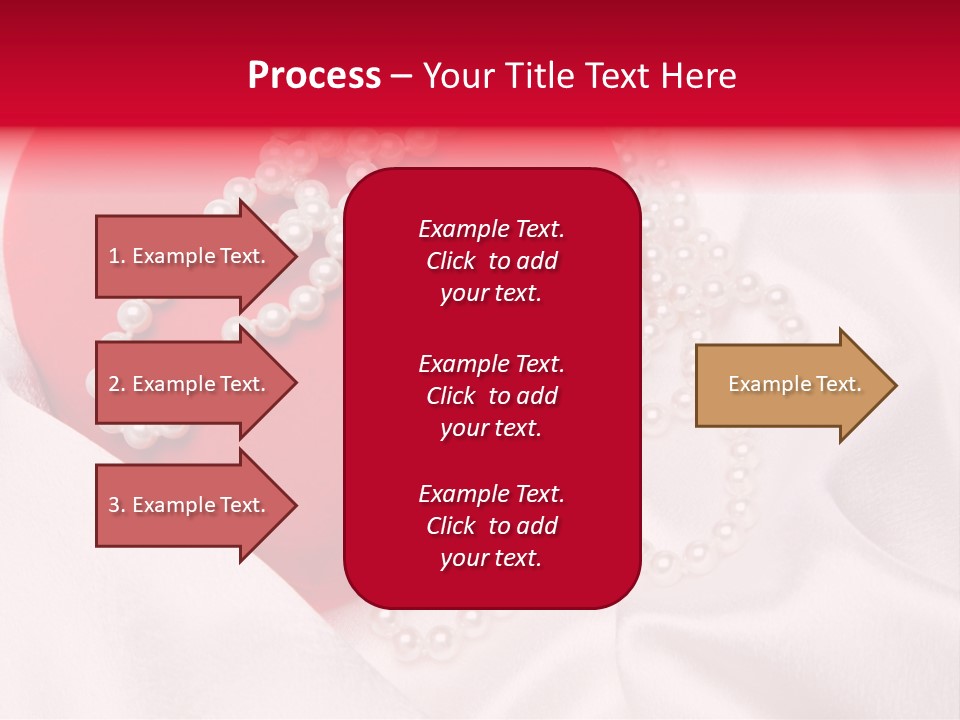 Process – Your Title Text Here

1. Example Text.

2. Example Text.

3. Example Text.

Example Text. Click to add your text.

Example Text. Click to add your text.

Example Text. Click to add your text.

Example Text.